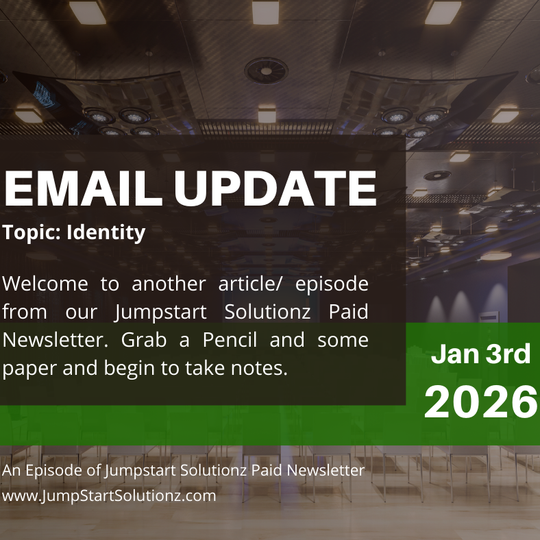 EMAIL UPDATE
Topic: Identity

Welcome to another article/ episode from our Jumpstart Solutionz Paid Newsletter. Grab a Pencil and some paper and begin to take notes.

Jan 3rd
2026

An Episode of Jumpstart Solutionz Paid Newsletter
www.JumpStartSolutionz.com